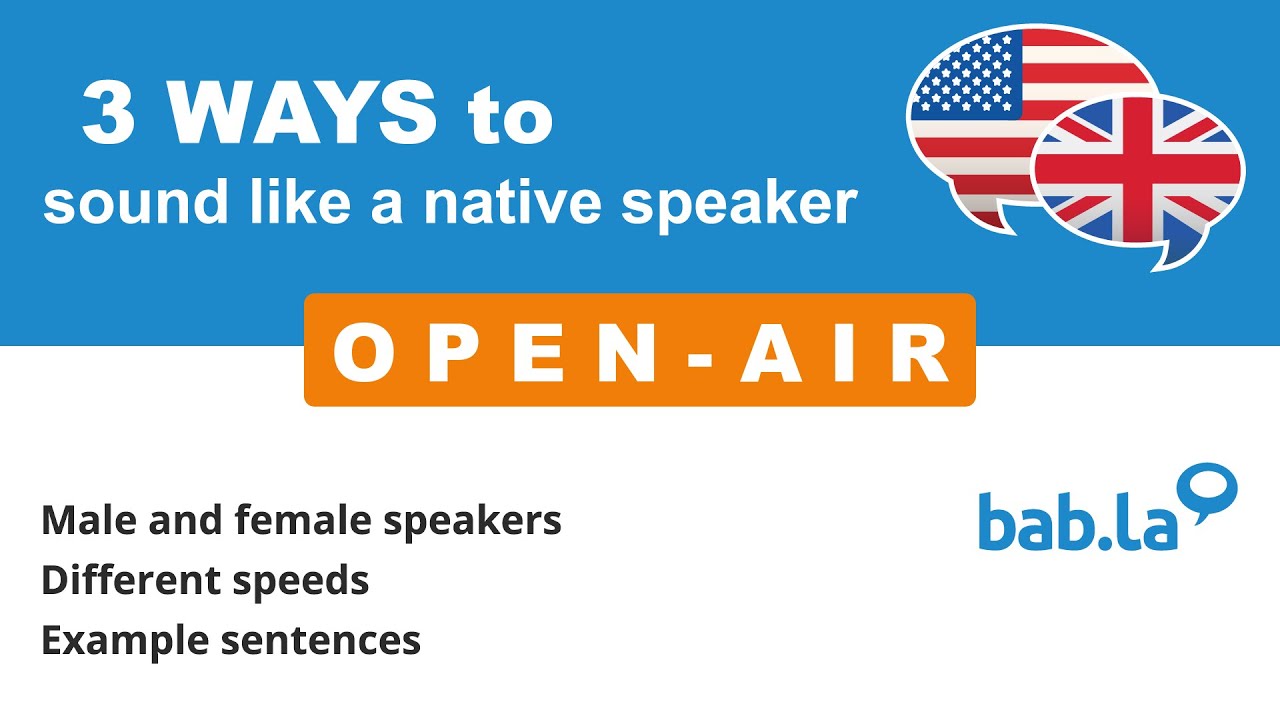 3 WAYS to
sound like a native speaker

OPEN-AIR

Male and female speakers
Different speeds
Example sentences

bab.la